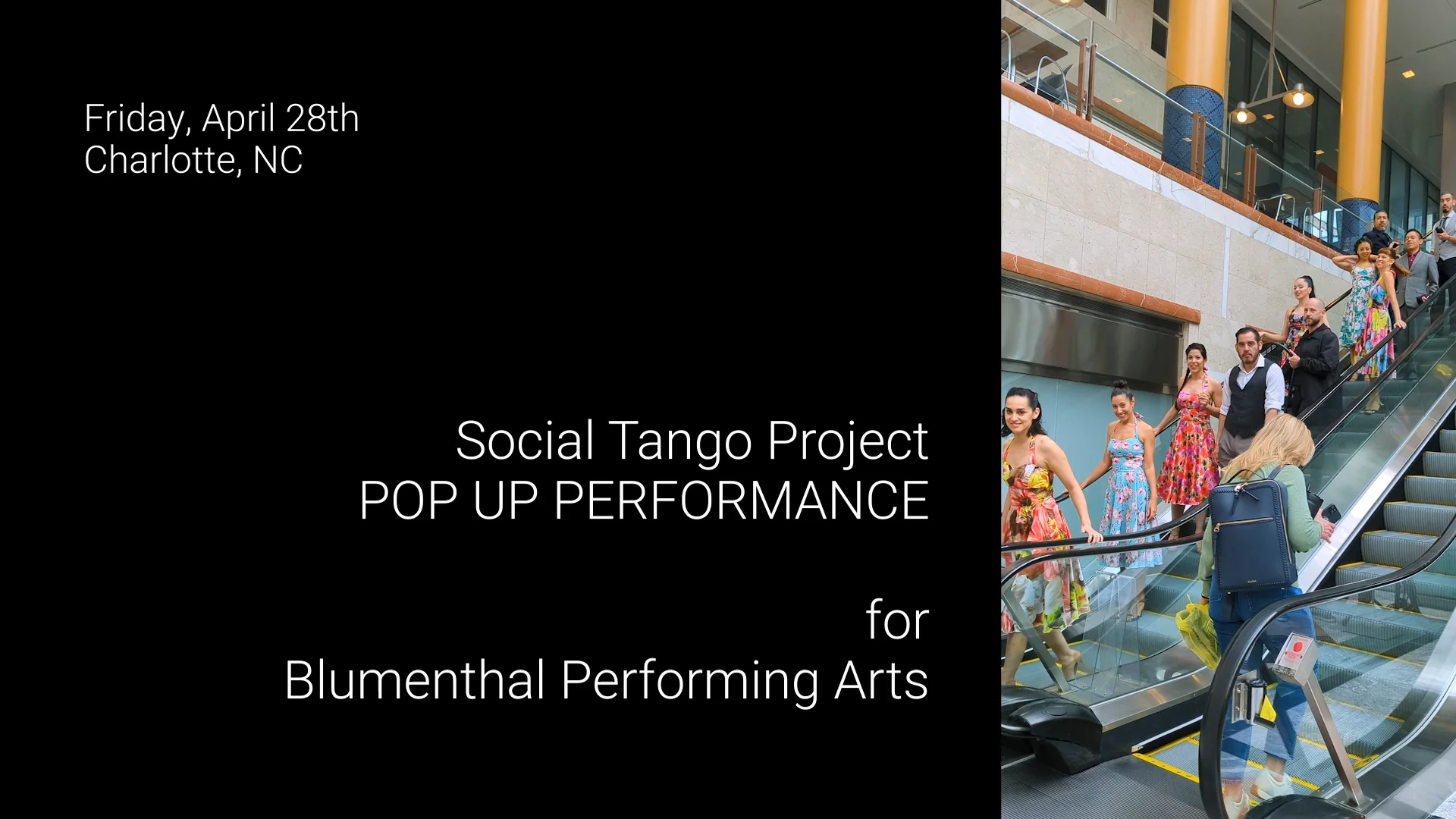 Friday, April 28th
Charlotte, NC

Social Tango Project
POP UP PERFORMANCE

for
Blumenthal Performing Arts